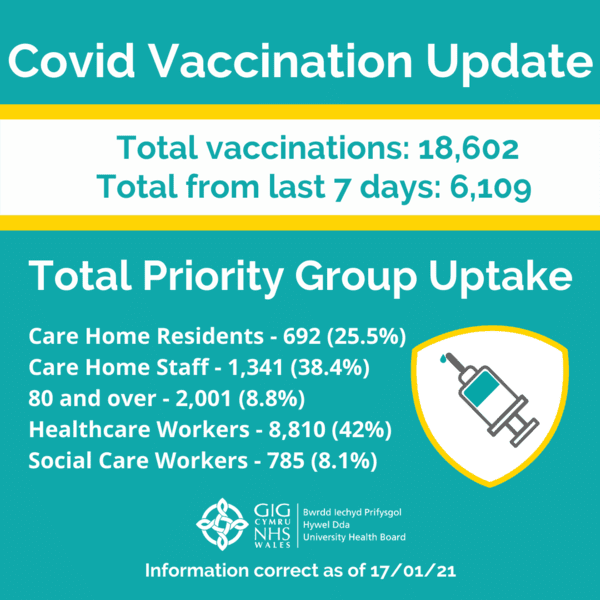 Covid Vaccination Update

Total vaccinations: 18,602
Total from last 7 days: 6,109

Total Priority Group Uptake

Care Home Residents - 692 (25.5%)
Care Home Staff - 1,341 (38.4%)
80 and over - 2,001 (8.8%)
Healthcare Workers - 8,810 (42%)
Social Care Workers - 785 (8.1%)

GIG CYMRU NHS WALES
Bwrdd Iechyd Prifysgol Hywel Dda University Health Board

Information correct as of 17/01/21